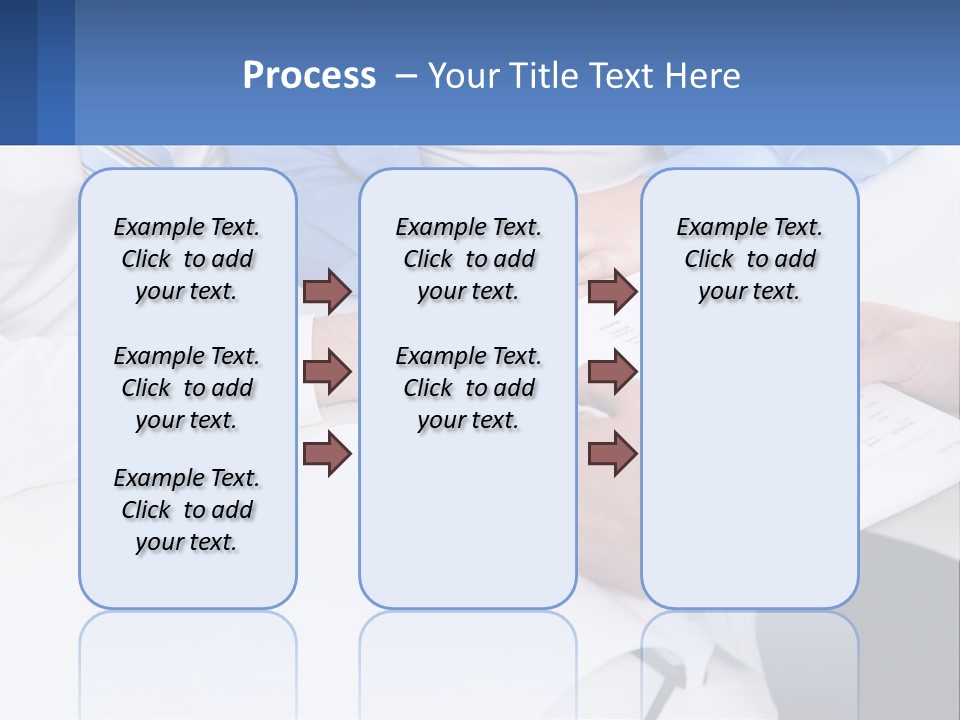 Process – Your Title Text Here

Example Text. Click to add your text.

Example Text. Click to add your text.

Example Text. Click to add your text.

Example Text. Click to add your text.

Example Text. Click to add your text.

Example Text. Click to add your text.